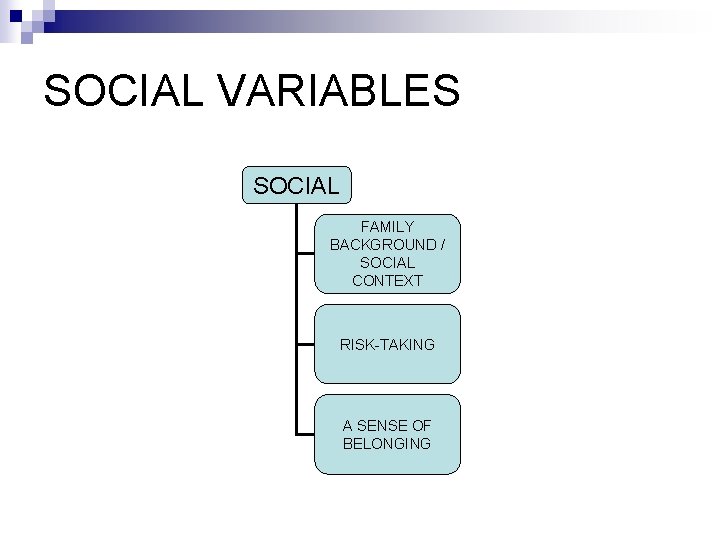 SOCIAL VARIABLES

SOCIAL

FAMILY BACKGROUND / SOCIAL CONTEXT

RISK-TAKING

A SENSE OF BELONGING